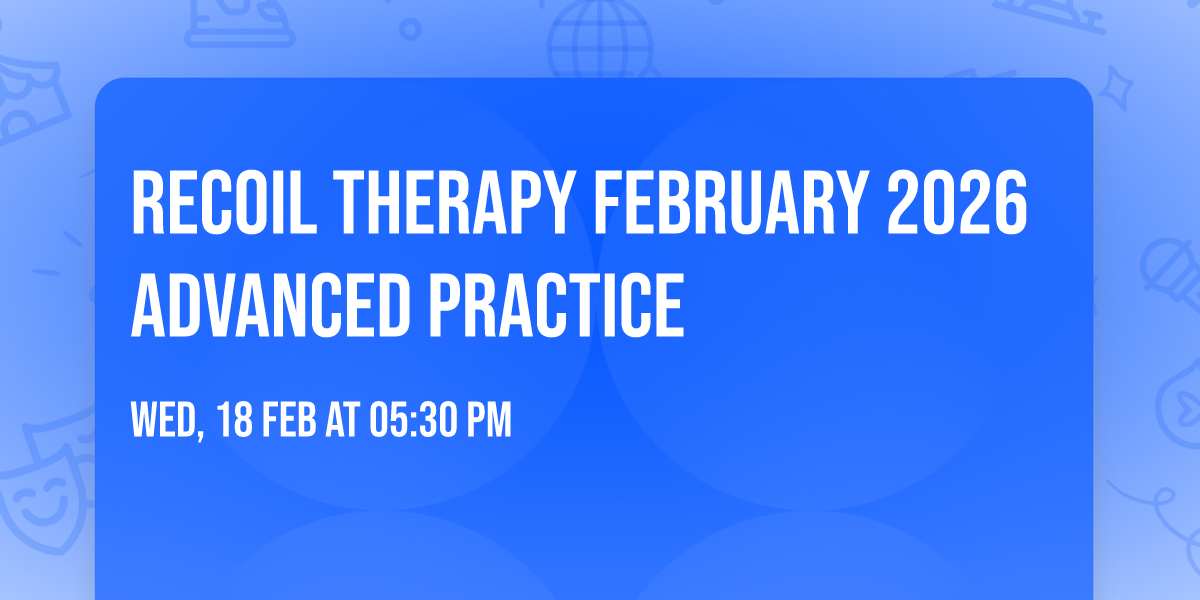 RECOIL THERAPY FEBRUARY 2026 ADVANCED PRACTICE

WED, 18 FEB AT 05:30 PM